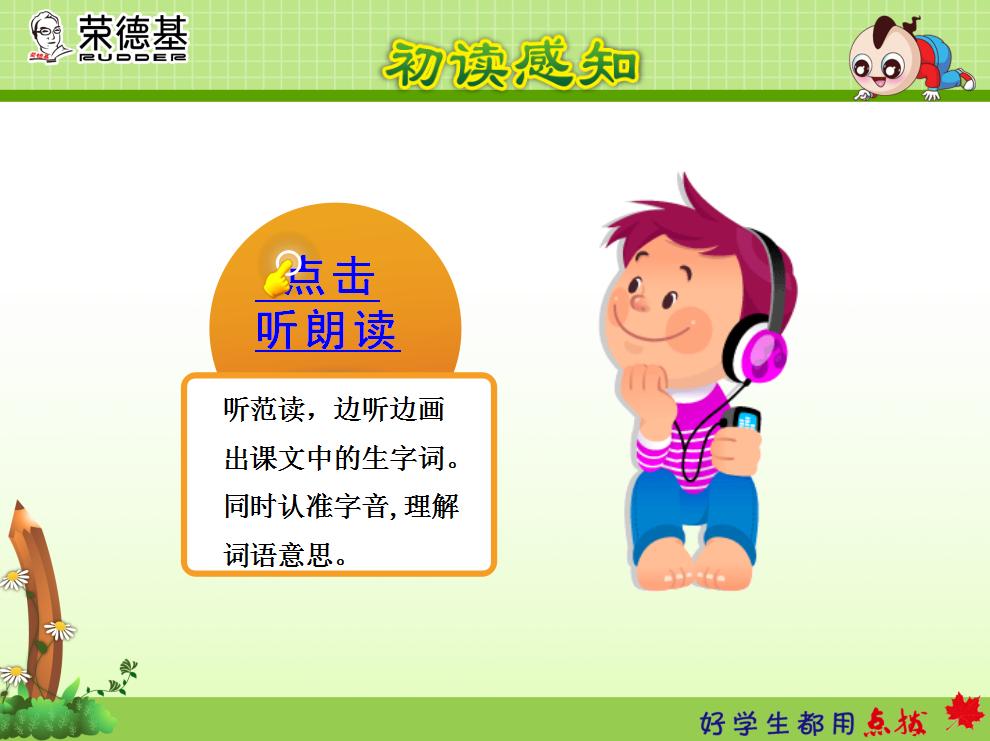 荣德基
RUDDER

初读感知

点击
听朗读

听范读，边听边画出课文中的生字词。同时认准字音,理解词语意思。

好学生都用点拨